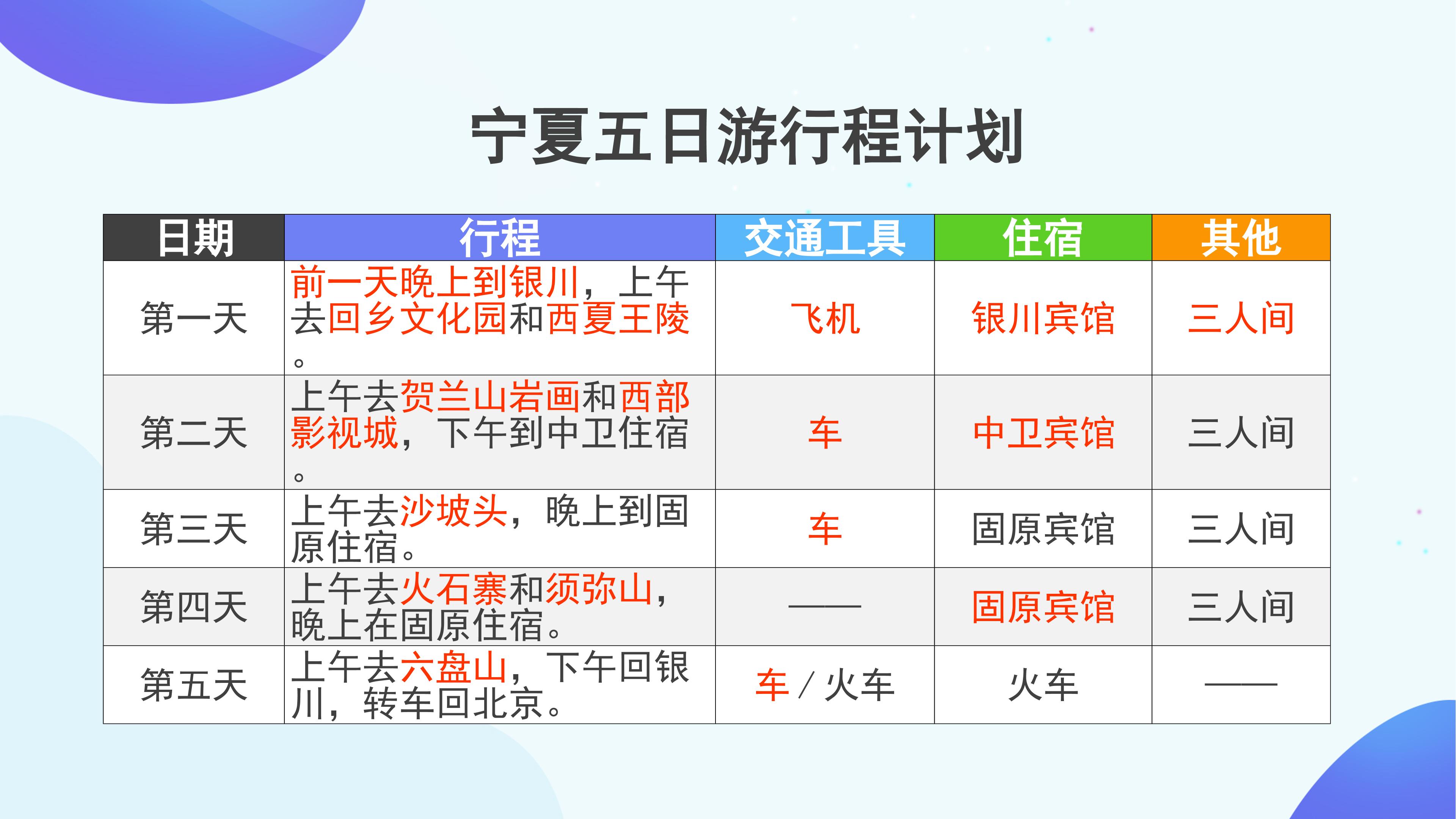 宁夏五日游行程计划

| 日期 | 行程 | 交通工具 | 住宿 | 其他 |
|---|---|---|---|---|
| 第一天 | 前一天晚上到银川，上午去回乡文化园和西夏王陵。 | 飞机 | 银川宾馆 | 三人间 |
| 第二天 | 上午去贺兰山岩画和西部影视城，下午到中卫住宿。 | 车 | 中卫宾馆 | 三人间 |
| 第三天 | 上午去沙坡头，晚上到固原住宿。 | 车 | 固原宾馆 | 三人间 |
| 第四天 | 上午去火石寨和须弥山，晚上在固原住宿。 | —— | 固原宾馆 | 三人间 |
| 第五天 | 上午去六盘山，下午回银川，转车回北京。 | 车 / 火车 | 火车 | —— |